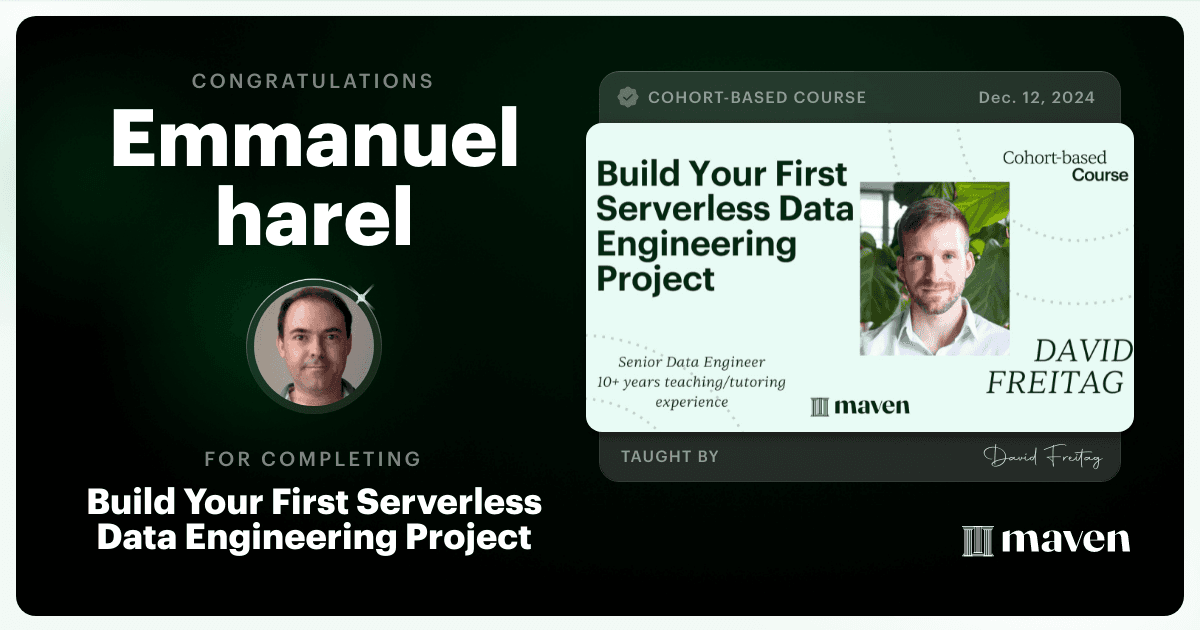 CONGRATULATIONS
Emmanuel harel

FOR COMPLETING
Build Your First Serverless Data Engineering Project

COHORT-BASED COURSE
Dec. 12, 2024

Build Your First Serverless Data Engineering Project

Cohort-based Course

Senior Data Engineer
10+ years teaching/tutoring experience

maven

DAVID FREITAG

TAUGHT BY
David Freitag

maven